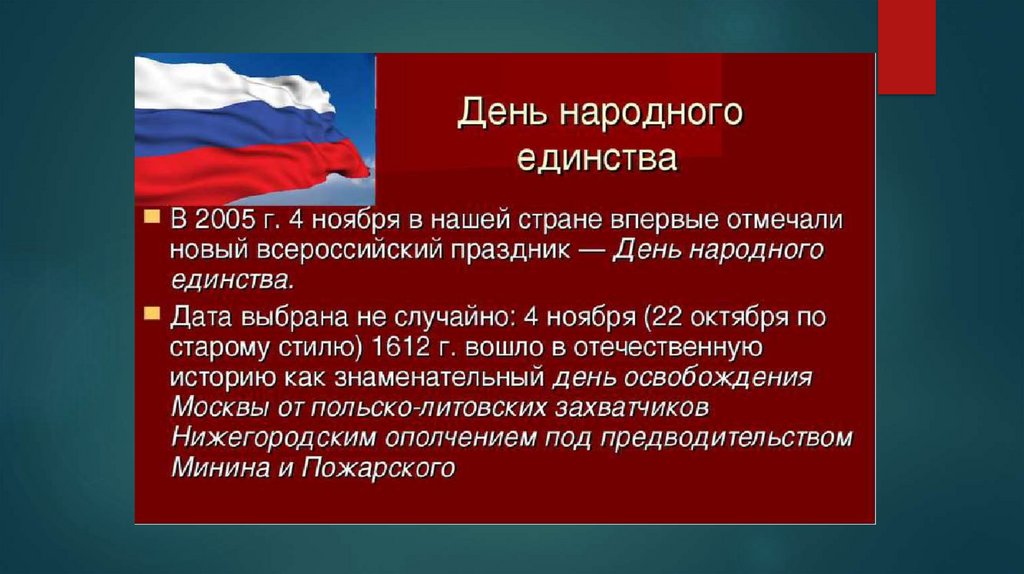 День народного единства

В 2005 г. 4 ноября в нашей стране впервые отмечали новый всероссийский праздник — День народного единства.

Дата выбрана не случайно: 4 ноября (22 октября по старому стилю) 1612 г. вошло в отечественную историю как знаменательный день освобождения Москвы от польско-литовских захватчиков Нижегородским ополчением под предводительством Минина и Пожарского